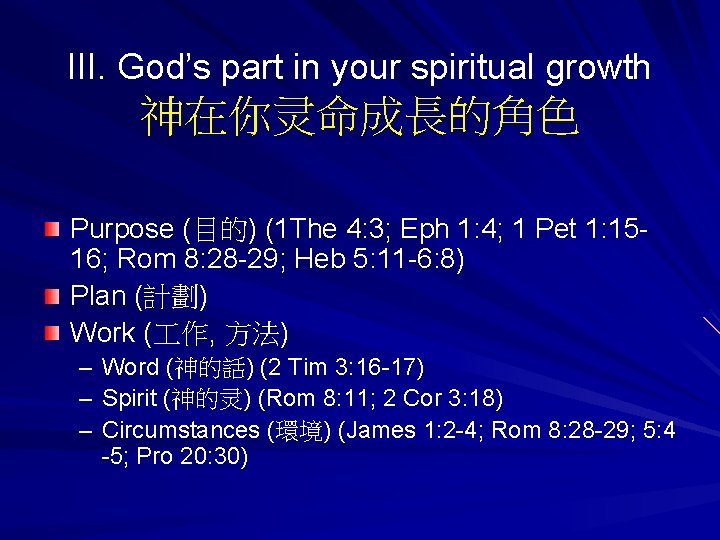 III. God's part in your spiritual growth
神在你灵命成長的角色

Purpose (目的) (1The 4:3; Eph 1:4; 1 Pet 1:15-16; Rom 8:28-29; Heb 5:11-6:8)

Plan (計劃)

Work (工作, 方法)

– Word (神的話) (2 Tim 3:16-17)

– Spirit (神的灵) (Rom 8:11; 2 Cor 3:18)

– Circumstances (環境) (James 1:2-4; Rom 8:28-29; 5:4-5; Pro 20:30)